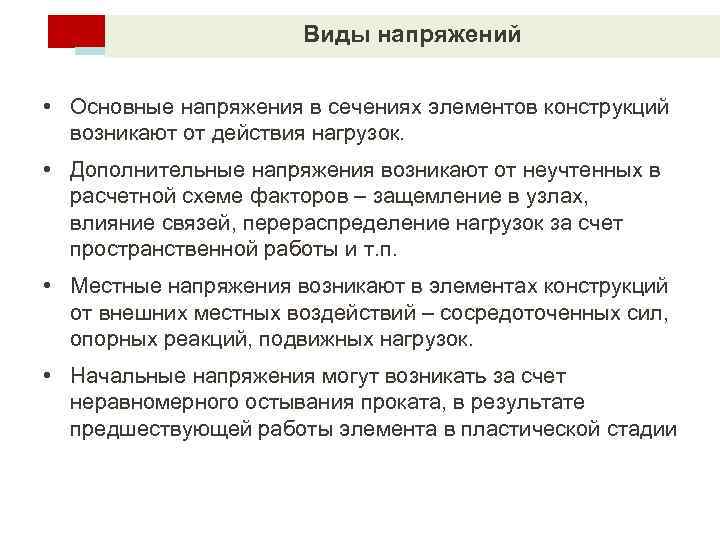 Виды напряжений

• Основные напряжения в сечениях элементов конструкций возникают от действия нагрузок.

• Дополнительные напряжения возникают от неучтенных в расчетной схеме факторов – защемление в узлах, влияние связей, перераспределение нагрузок за счет пространственной работы и т.п.

• Местные напряжения возникают в элементах конструкций от внешних местных воздействий – сосредоточенных сил, опорных реакций, подвижных нагрузок.

• Начальные напряжения могут возникать за счет неравномерного остывания проката, в результате предшествующей работы элемента в пластической стадии